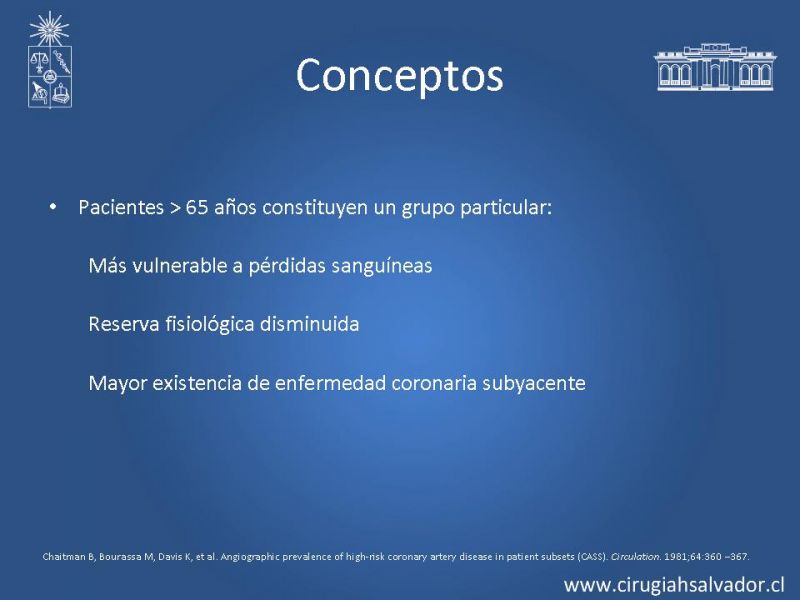 Conceptos

• Pacientes > 65 años constituyen un grupo particular:

Más vulnerable a pérdidas sanguíneas

Reserva fisiológica disminuida

Mayor existencia de enfermedad coronaria subyacente

Chaitman B, Bourassa M, Davis K, et al. Angiographic prevalence of high-risk coronary artery disease in patient subsets (CASS). Circulation. 1981;64:360 –367.

www.cirugiahsalvador.cl